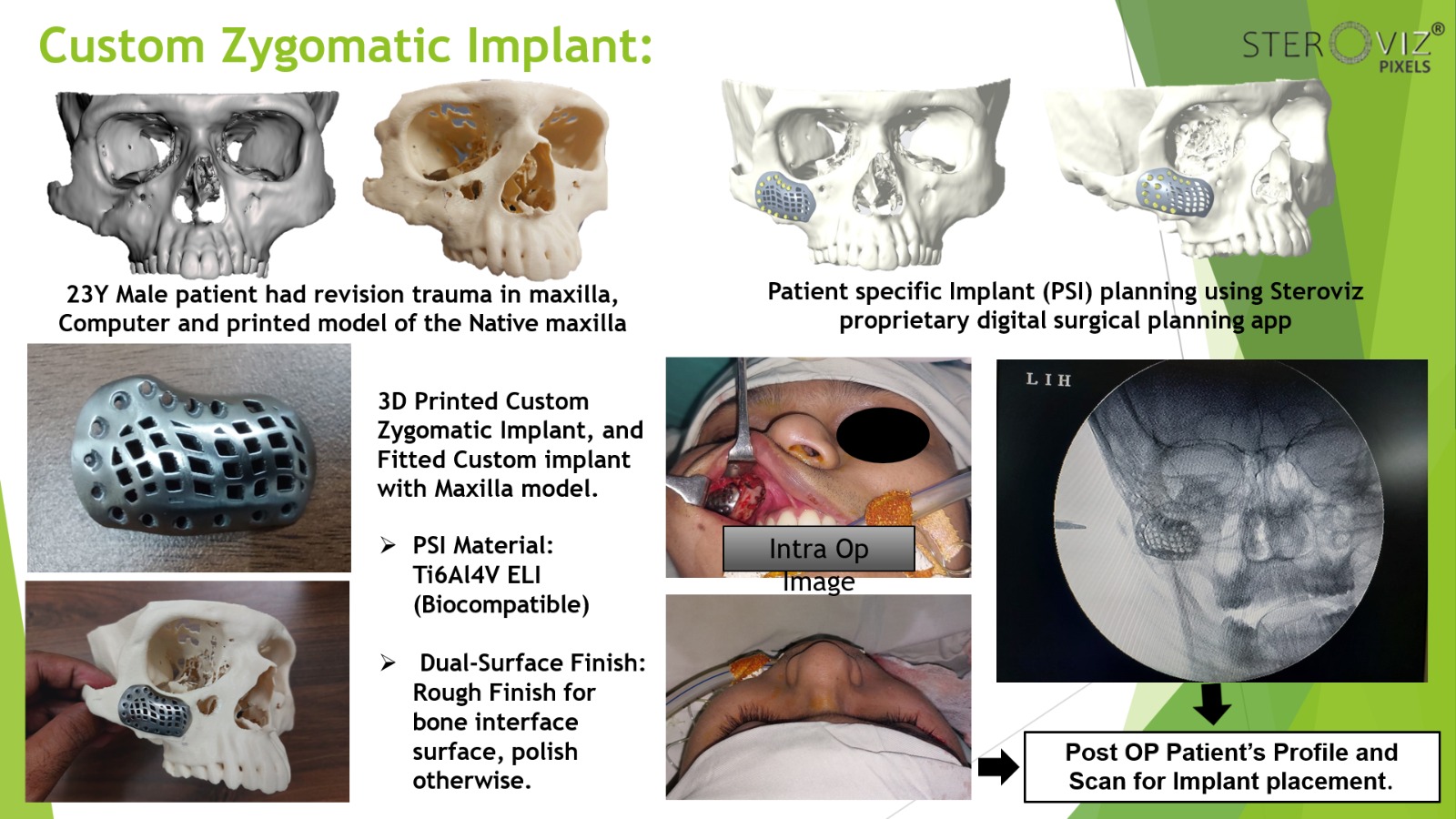 Custom Zygomatic Implant:

STEROVIZ® PIXELS

23Y Male patient had revision trauma in maxilla, Computer and printed model of the Native maxilla

Patient specific Implant (PSI) planning using Steroviz proprietary digital surgical planning app

3D Printed Custom Zygomatic Implant, and Fitted Custom implant with Maxilla model.

➢ PSI Material: Ti6Al4V ELI (Biocompatible)

➢ Dual-Surface Finish: Rough Finish for bone interface surface, polish otherwise.

Intra Op Image

L I H

Post OP Patient's Profile and Scan for Implant placement.